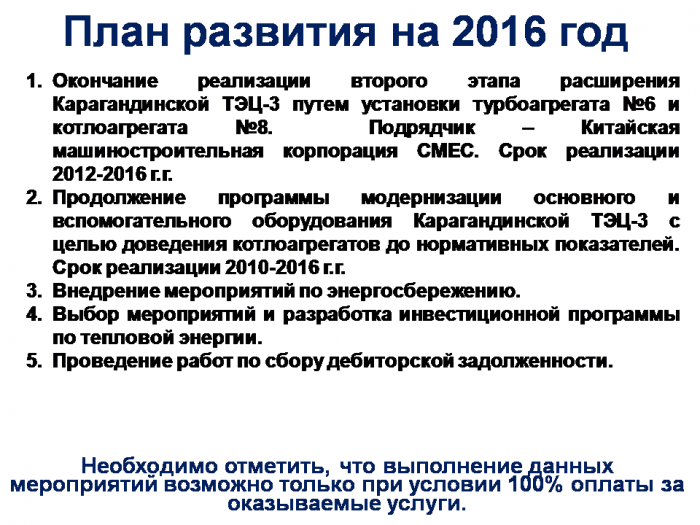 План развития на 2016 год

1. Окончание реализации второго этапа расширения Карагандинской ТЭЦ-3 путем установки турбоагрегата №6 и котлоагрегата №8. Подрядчик – Китайская машиностроительная корпорация СМЕС. Срок реализации 2012-2016 г.г.
2. Продолжение программы модернизации основного и вспомогательного оборудования Карагандинской ТЭЦ-3 с целью доведения котлоагрегатов до нормативных показателей. Срок реализации 2010-2016 г.г.
3. Внедрение мероприятий по энергосбережению.
4. Выбор мероприятий и разработка инвестиционной программы по тепловой энергии.
5. Проведение работ по сбору дебиторской задолженности.

Необходимо отметить, что выполнение данных мероприятий возможно только при условии 100% оплаты за оказываемые услуги.